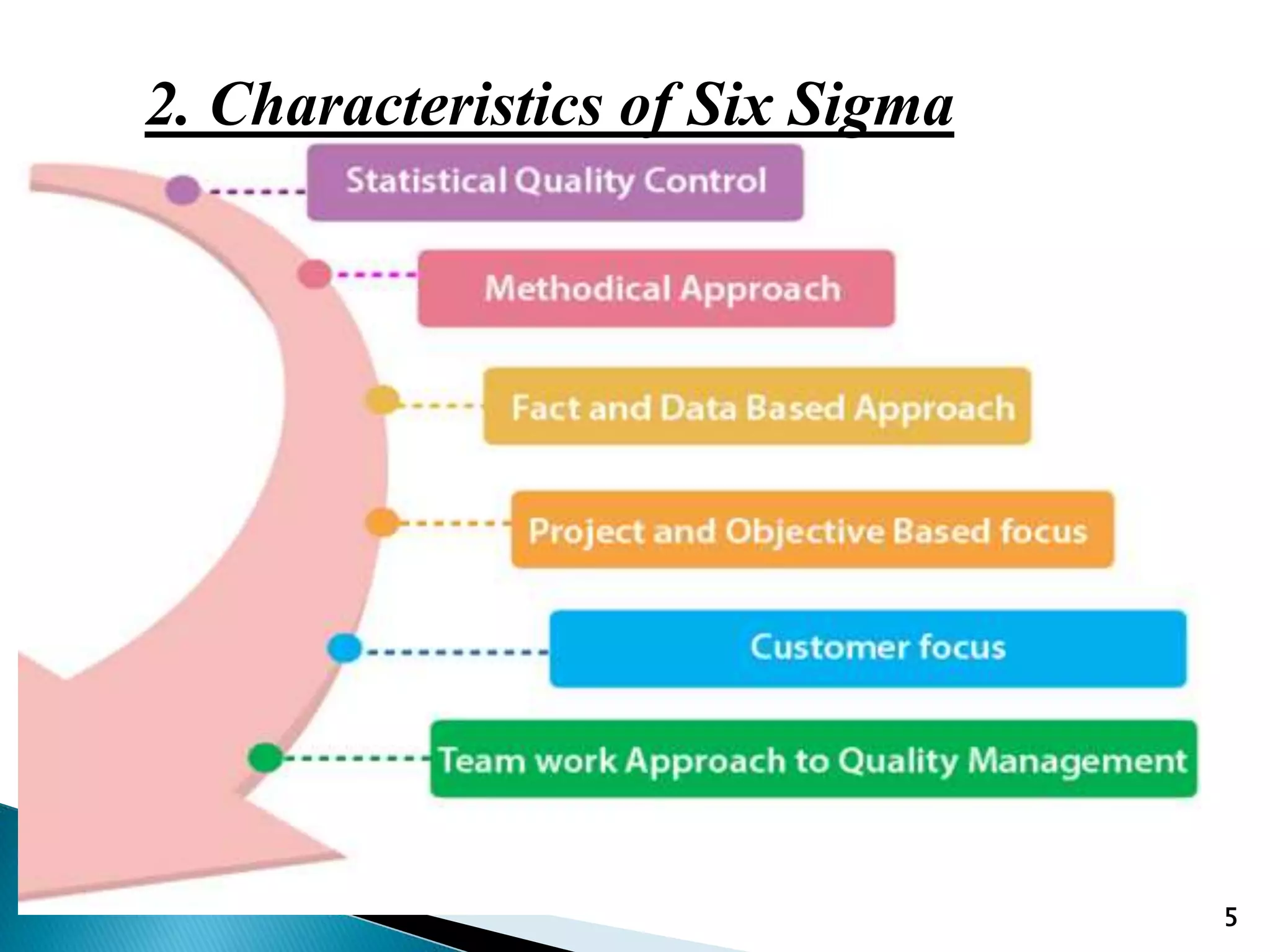 2. Characteristics of Six Sigma

Statistical Quality Control

Methodical Approach

Fact and Data Based Approach

Project and Objective Based focus

Customer focus

Team work Approach to Quality Management

5